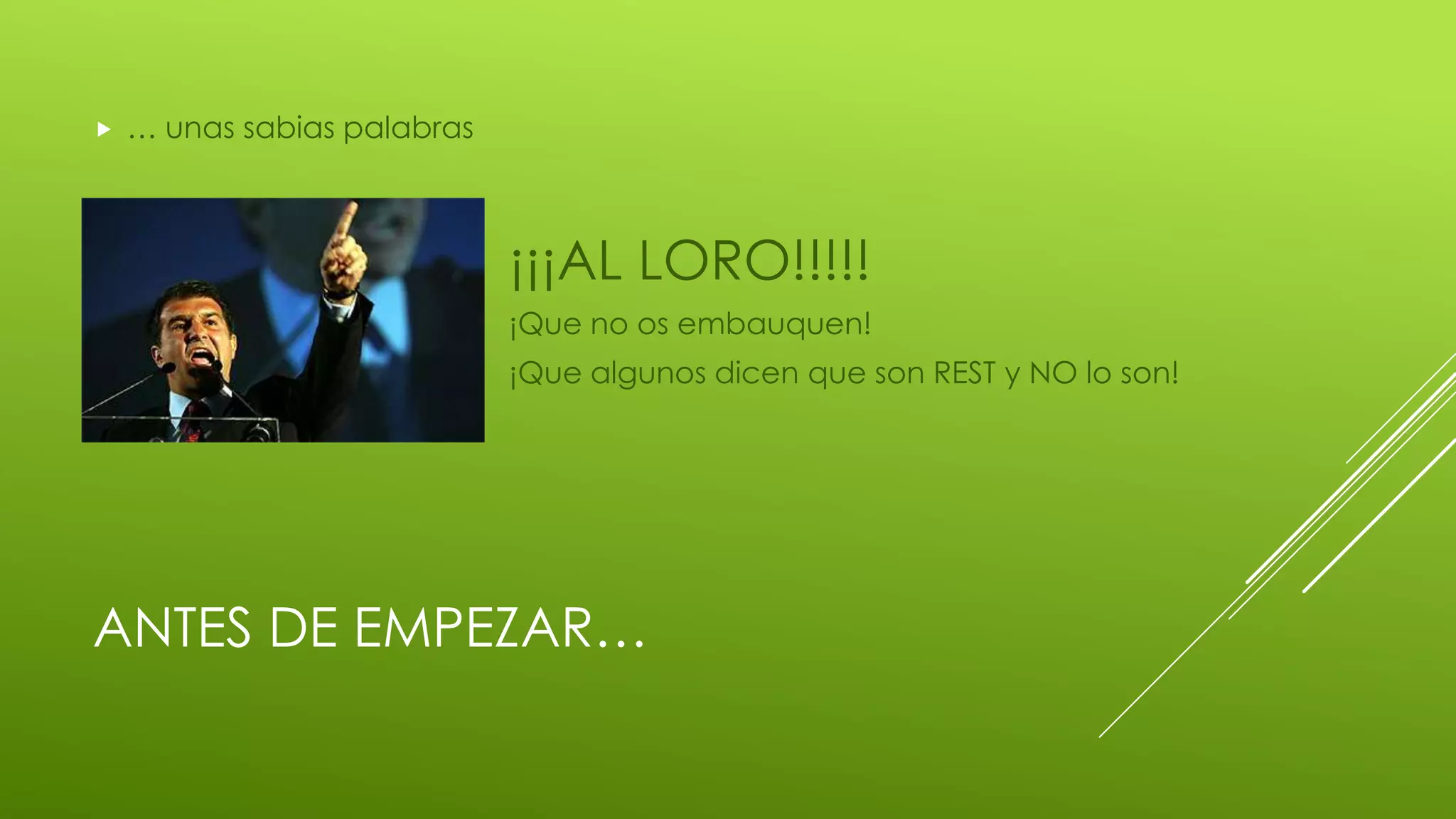 … unas sabias palabras

¡¡¡AL LORO!!!!!

¡Que no os embauquen!

¡Que algunos dicen que son REST y NO lo son!

ANTES DE EMPEZAR…